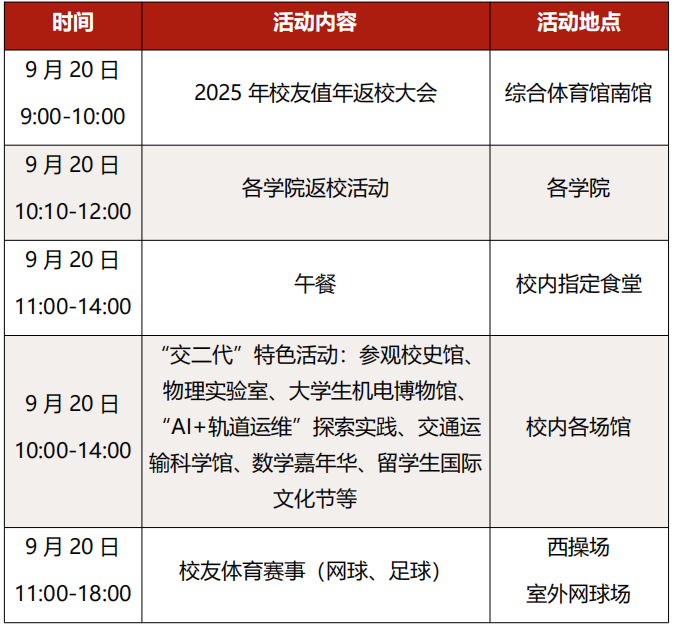 | 时间 | 活动内容 | 活动地点 |
|---|---|---|
| 9 月 20 日 9:00-10:00 | 2025 年校友值年返校大会 | 综合体育馆南馆 |
| 9 月 20 日 10:10-12:00 | 各学院返校活动 | 各学院 |
| 9 月 20 日 11:00-14:00 | 午餐 | 校内指定食堂 |
| 9 月 20 日 10:00-14:00 | “交二代”特色活动：参观校史馆、物理实验室、大学生机电博物馆、“AI+轨道运维”探索实践、交通运输科学馆、数学嘉年华、留学生国际文化节等 | 校内各场馆 |
| 9 月 20 日 11:00-18:00 | 校友体育赛事（网球、足球） | 西操场 室外网球场 |